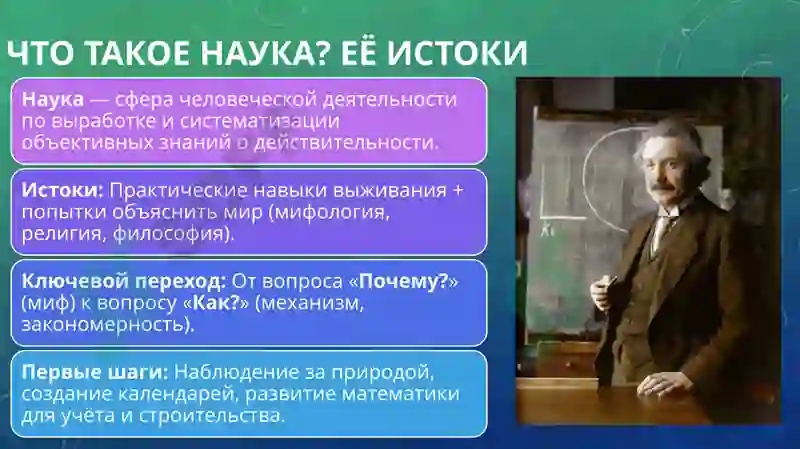 ЧТО ТАКОЕ НАУКА? ЕЁ ИСТОКИ

Наука — сфера человеческой деятельности по выработке и систематизации объективных знаний о действительности.

Истоки: Практические навыки выживания + попытки объяснить мир (мифология, религия, философия).

Ключевой переход: От вопроса «Почему?» (миф) к вопросу «Как?» (механизм, закономерность).

Первые шаги: Наблюдение за природой, создание календарей, развитие математики для учёта и строительства.